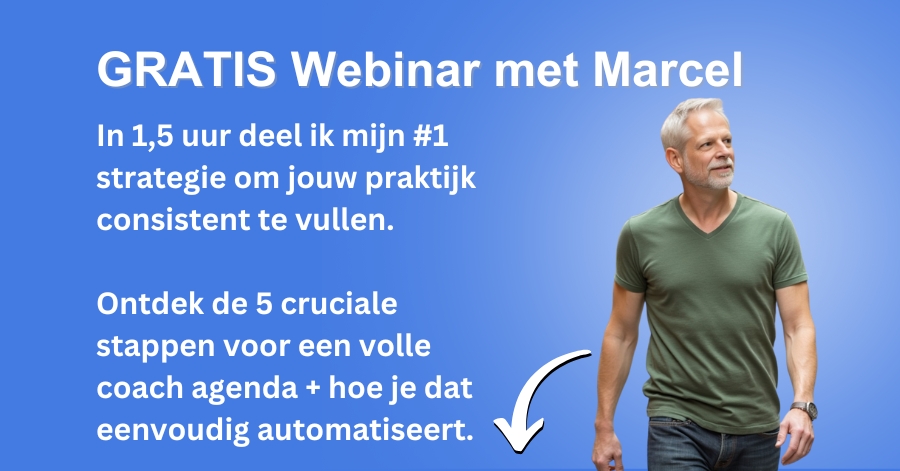 GRATIS Webinar met Marcel

In 1,5 uur deel ik mijn #1 strategie om jouw praktijk consistent te vullen.

Ontdek de 5 cruciale stappen voor een volle coach agenda + hoe je dat eenvoudig automatiseert.